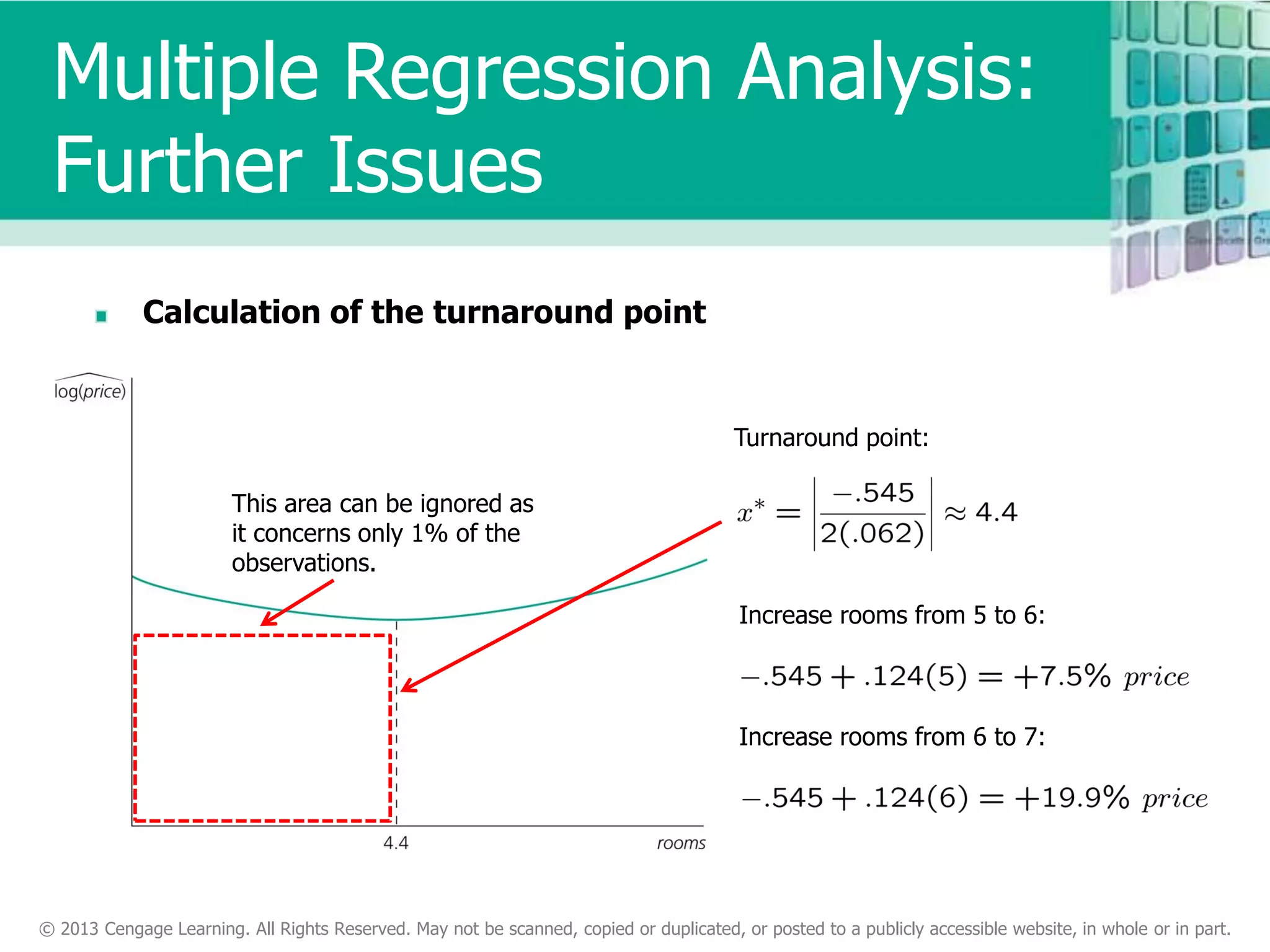 Multiple Regression Analysis: Further Issues

Calculation of the turnaround point

$\widehat{\log(price)}$

This area can be ignored as it concerns only 1% of the observations.

4.4

rooms

Turnaround point:

$x^* = \left|\frac{-.545}{2(.062)}\right| \approx 4.4$

Increase rooms from 5 to 6:

$-.545 + .124(5) = +7.5\%\ price$

Increase rooms from 6 to 7:

$-.545 + .124(6) = +19.9\%\ price$

© 2013 Cengage Learning. All Rights Reserved. May not be scanned, copied or duplicated, or posted to a publicly accessible website, in whole or in part.